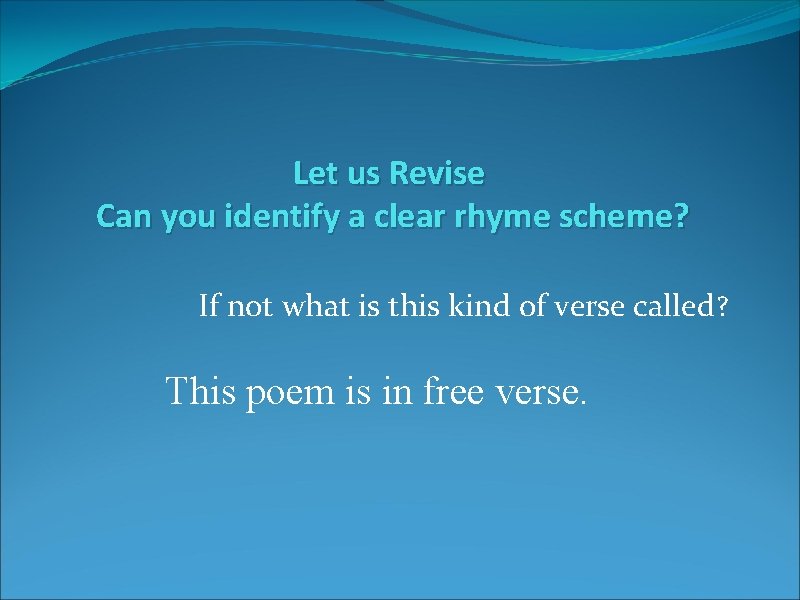 Let us Revise
Can you identify a clear rhyme scheme?

If not what is this kind of verse called?

This poem is in free verse.